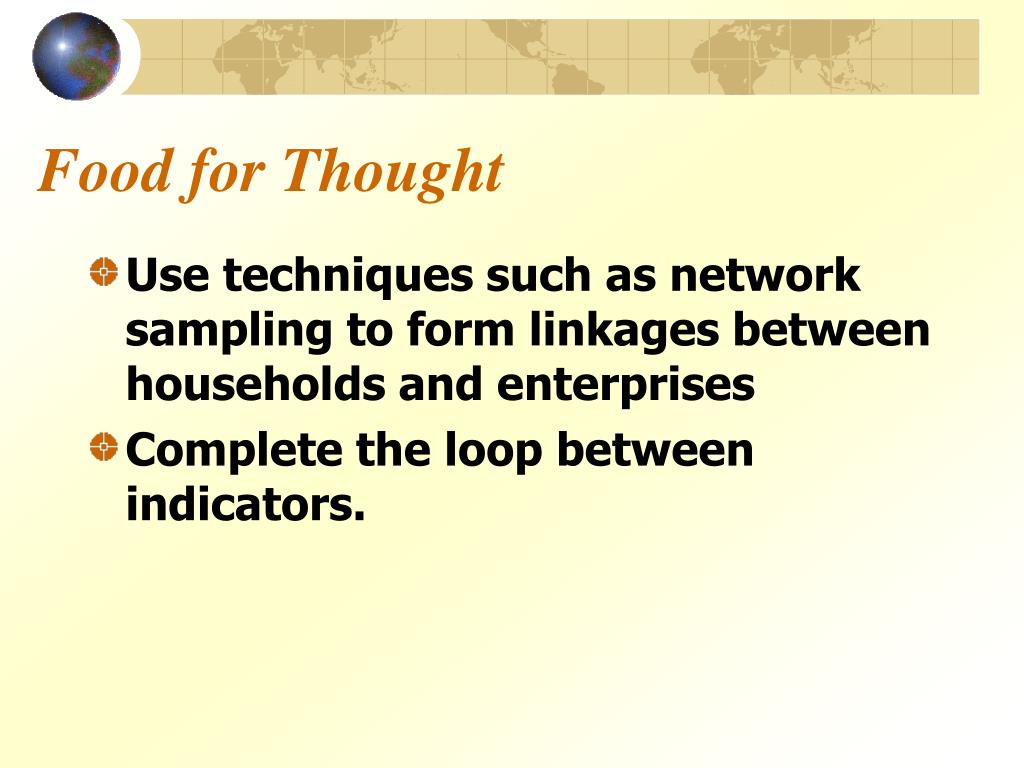 Food for Thought

Use techniques such as network sampling to form linkages between households and enterprises

Complete the loop between indicators.